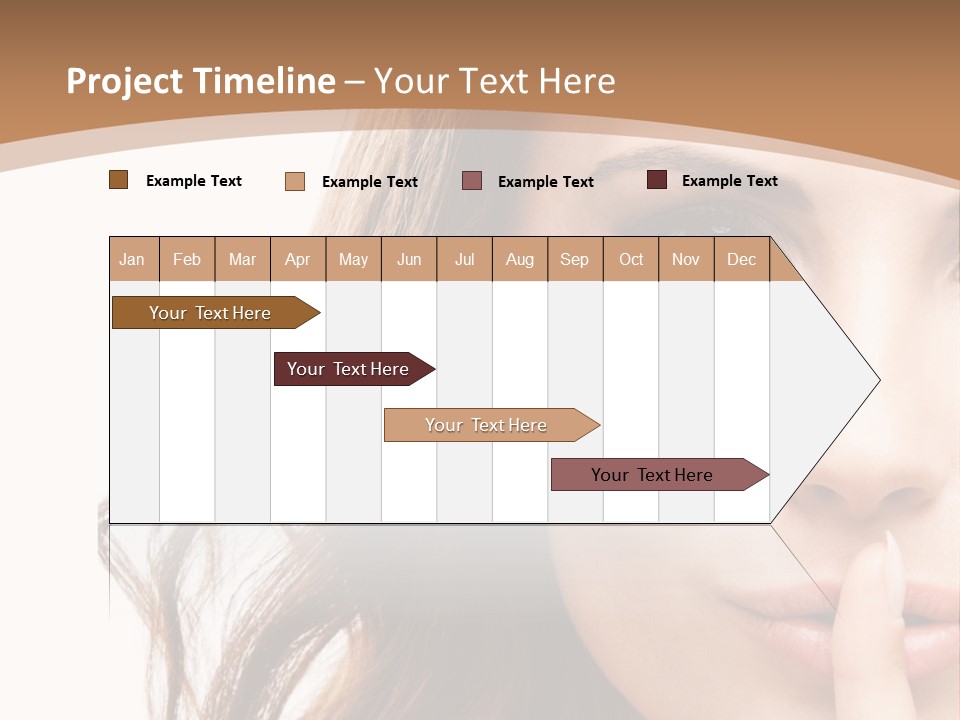 Project Timeline – Your Text Here

Example Text
Example Text
Example Text
Example Text

| Jan | Feb | Mar | Apr | May | Jun | Jul | Aug | Sep | Oct | Nov | Dec |
|---|---|---|---|---|---|---|---|---|---|---|---|

Your Text Here

Your Text Here

Your Text Here

Your Text Here